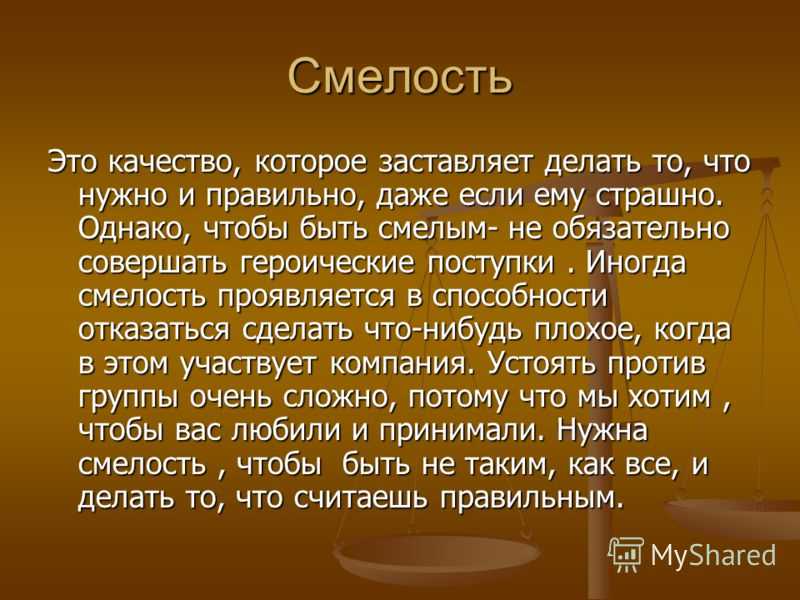 Смелость

Это качество, которое заставляет делать то, что нужно и правильно, даже если ему страшно. Однако, чтобы быть смелым- не обязательно совершать героические поступки . Иногда смелость проявляется в способности отказаться сделать что-нибудь плохое, когда в этом участвует компания. Устоять против группы очень сложно, потому что мы хотим , чтобы вас любили и принимали. Нужна смелость , чтобы быть не таким, как все, и делать то, что считаешь правильным.

MyShared